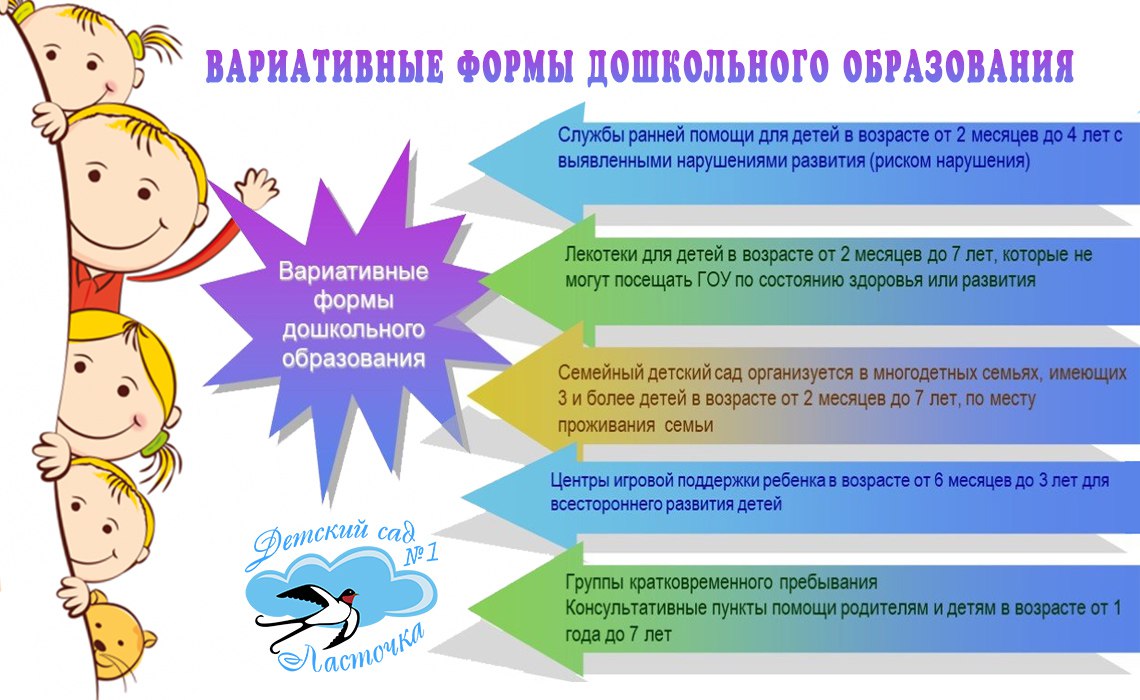 ВАРИАТИВНЫЕ ФОРМЫ ДОШКОЛЬНОГО ОБРАЗОВАНИЯ

Вариативные формы дошкольного образования

Службы ранней помощи для детей в возрасте от 2 месяцев до 4 лет с выявленными нарушениями развития (риском нарушения)

Лекотеки для детей в возрасте от 2 месяцев до 7 лет, которые не могут посещать ГОУ по состоянию здоровья или развития

Семейный детский сад организуется в многодетных семьях, имеющих 3 и более детей в возрасте от 2 месяцев до 7 лет, по месту проживания семьи

Центры игровой поддержки ребенка в возрасте от 6 месяцев до 3 лет для всестороннего развития детей

Группы кратковременного пребывания
Консультативные пункты помощи родителям и детям в возрасте от 1 года до 7 лет

Детский сад №1
Ласточка